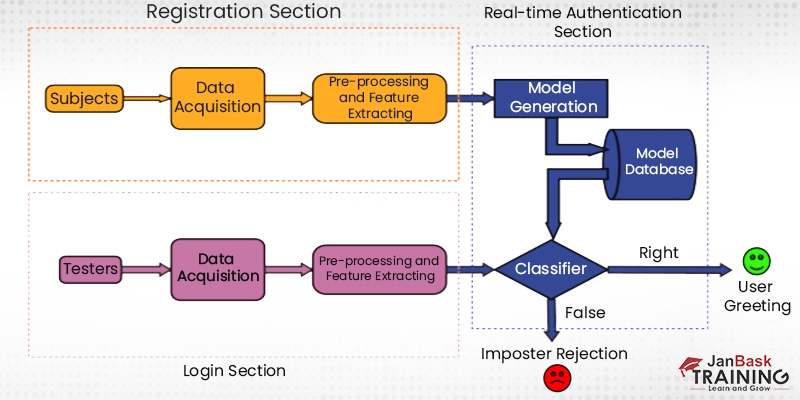 Registration Section

Real-time Authentication Section

Subjects

Data Acquisition

Pre-processing and Feature Extracting

Model Generation

Model Database

Testers

Data Acquisition

Pre-processing and Feature Extracting

Classifier

Right

User Greeting

False

Imposter Rejection

Login Section

JanBask TRAINING Learn and Grow